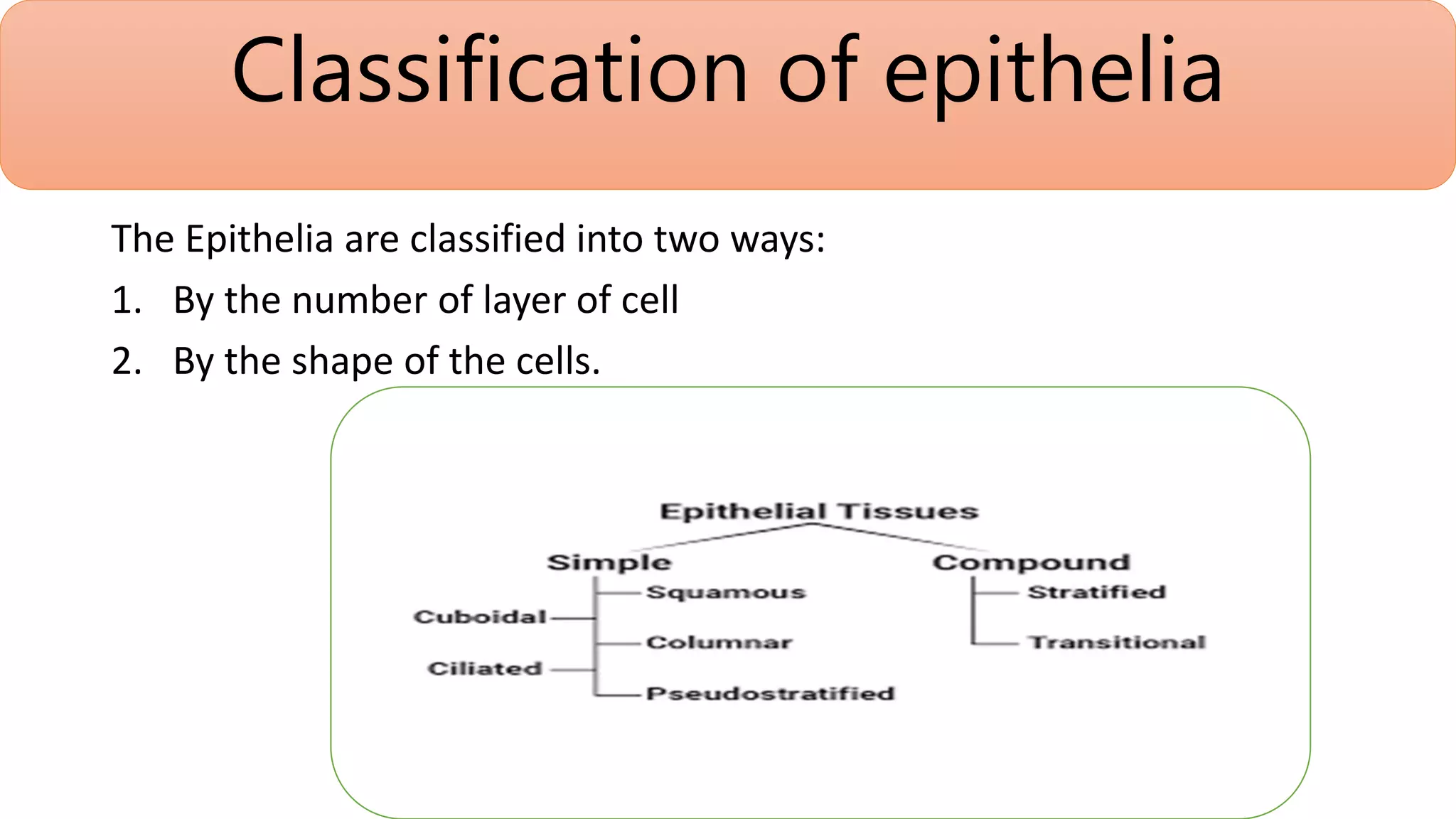 Classification of epithelia

The Epithelia are classified into two ways:

1. By the number of layer of cell
2. By the shape of the cells.

Epithelial Tissues

Simple

Squamous

Cuboidal

Columnar

Ciliated

Pseudostratified

Compound

Stratified

Transitional